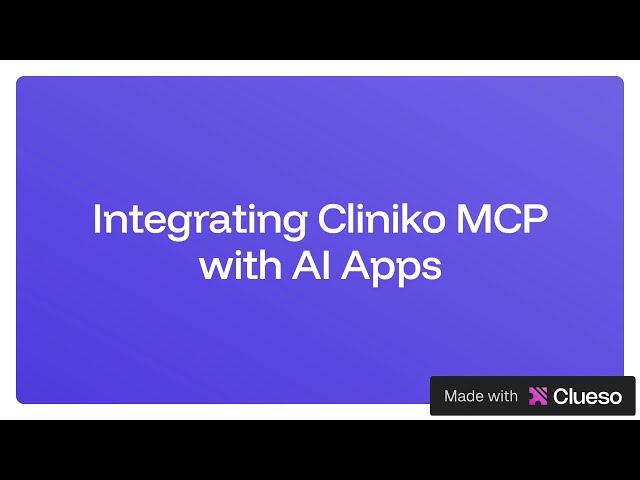 Integrating Cliniko MCP with AI Apps

Made with Clueso